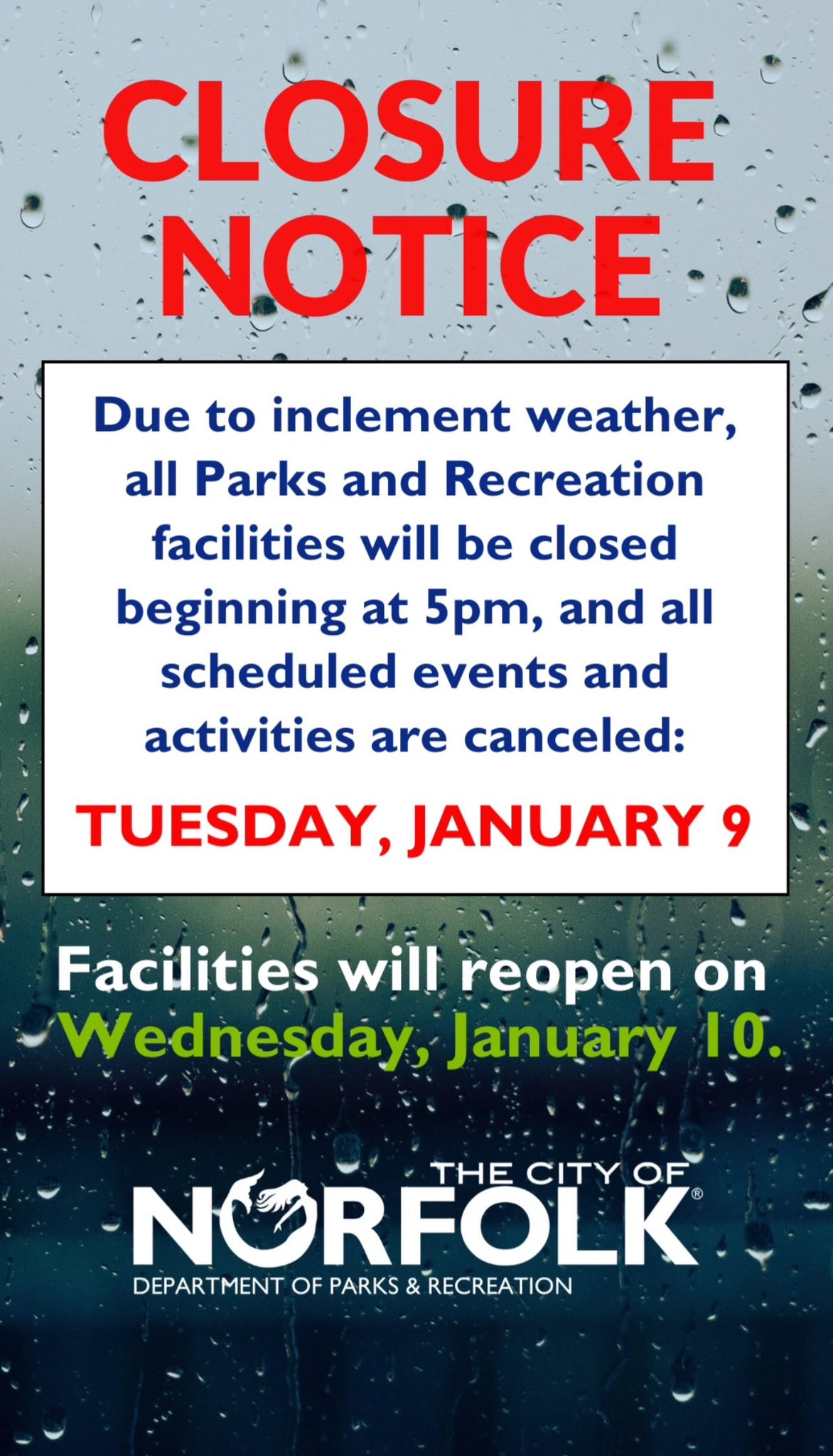 CLOSURE NOTICE

Due to inclement weather, all Parks and Recreation facilities will be closed beginning at 5pm, and all scheduled events and activities are canceled:

TUESDAY, JANUARY 9

Facilities will reopen on Wednesday, January 10.

THE CITY OF
NORFOLK®
DEPARTMENT OF PARKS & RECREATION